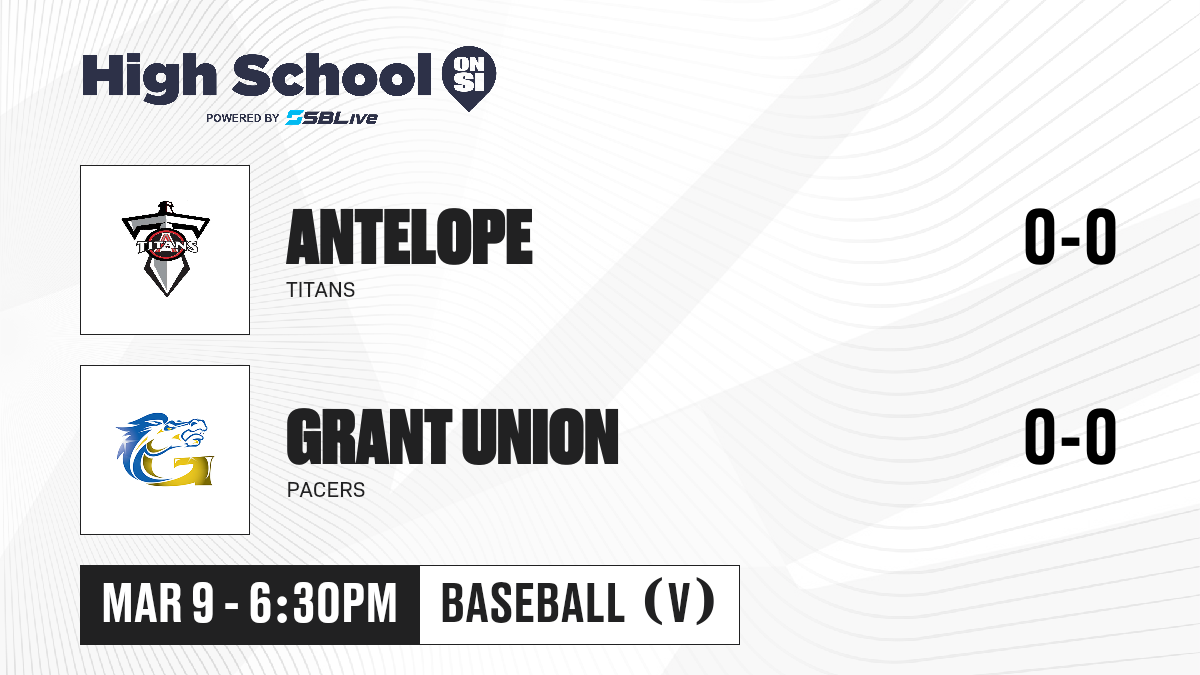 High School ON SI
POWERED BY SBLive

TITANS

ANTELOPE
TITANS
0-0

GRANT UNION
PACERS
0-0

MAR 9 - 6:30PM
BASEBALL (V)